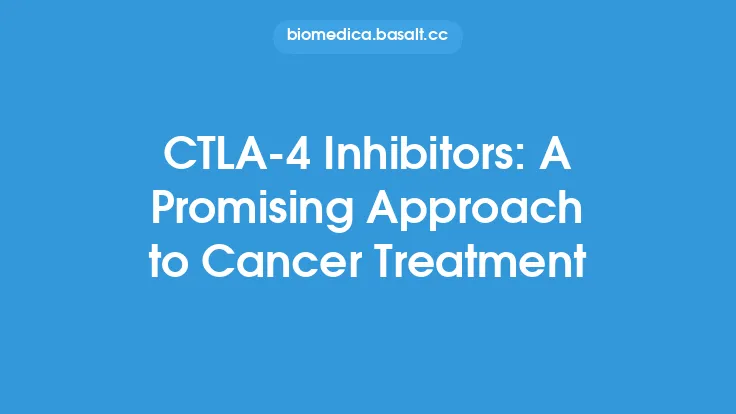 biomedica.basalt.cc

CTLA-4 Inhibitors: A Promising Approach to Cancer Treatment